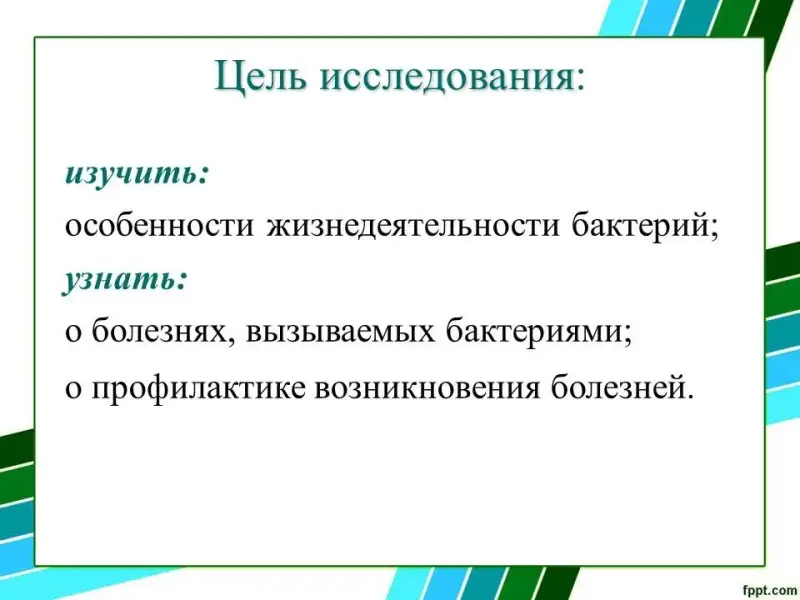 Цель исследования:

изучить:

особенности жизнедеятельности бактерий;

узнать:

о болезнях, вызываемых бактериями;

о профилактике возникновения болезней.

fppt.com